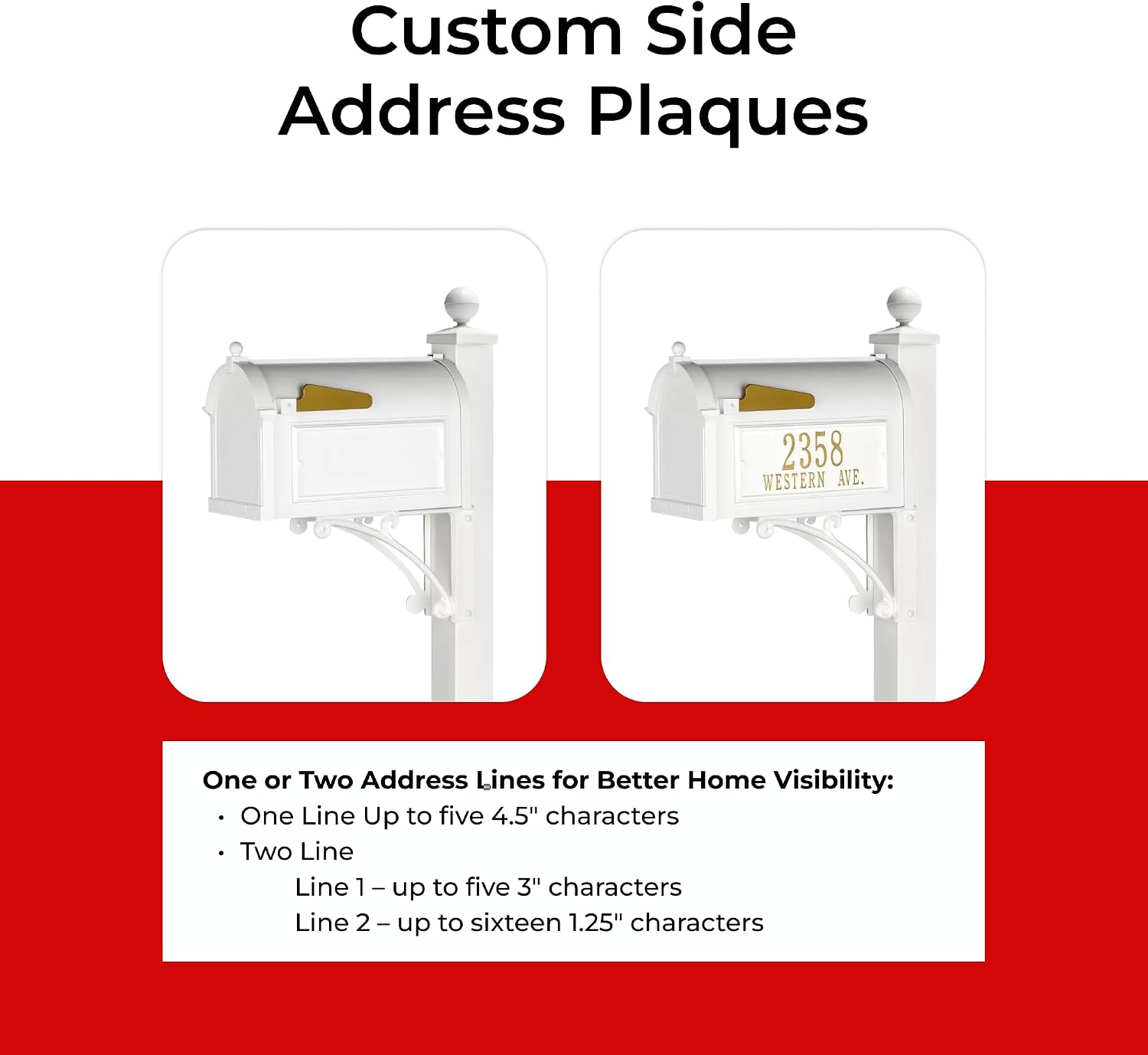 Custom Side Address Plaques

2358
WESTERN AVE.

One or Two Address Lines for Better Home Visibility:
• One Line Up to five 4.5" characters
• Two Line
Line 1 – up to five 3" characters
Line 2 – up to sixteen 1.25" characters